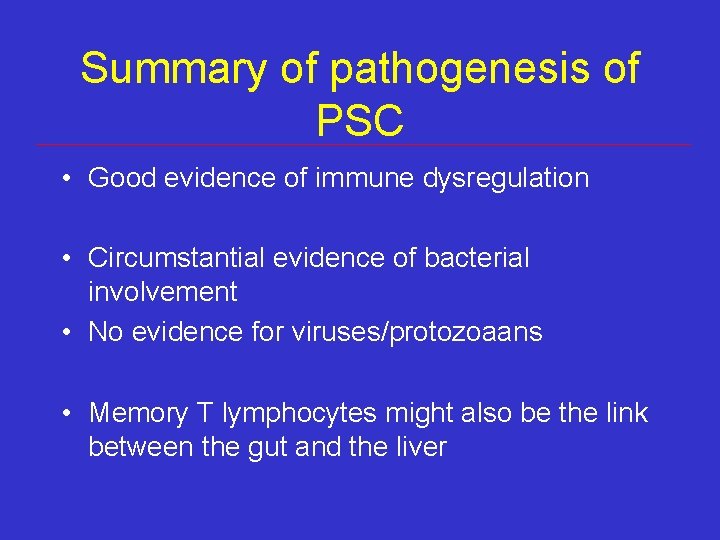 Summary of pathogenesis of PSC

• Good evidence of immune dysregulation

• Circumstantial evidence of bacterial involvement

• No evidence for viruses/protozoaans

• Memory T lymphocytes might also be the link between the gut and the liver